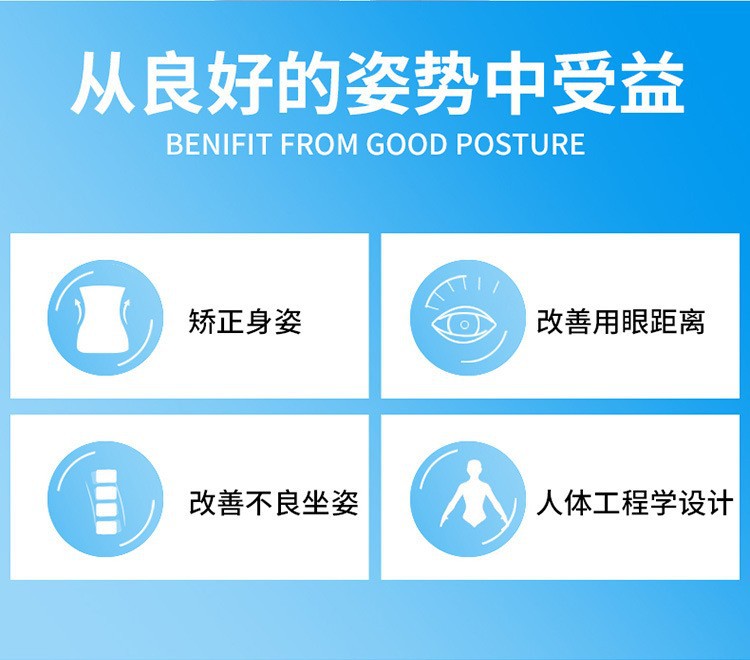 从良好的姿势中受益

BENIFIT FROM GOOD POSTURE

矫正身姿

改善用眼距离

改善不良坐姿

人体工程学设计